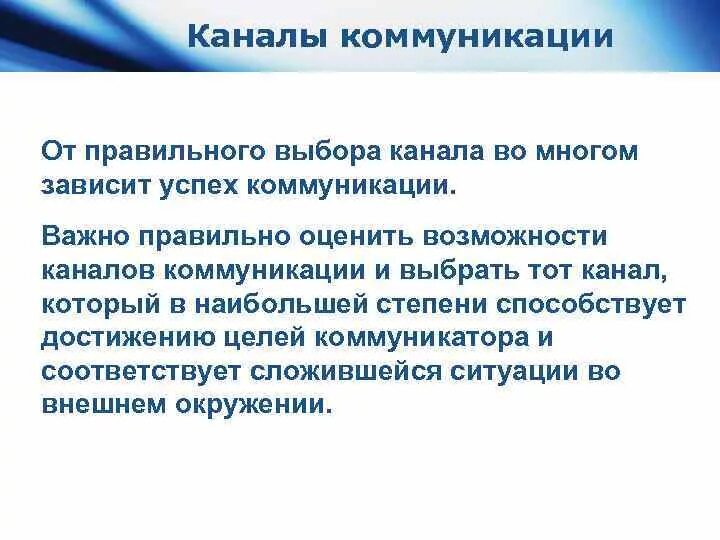 Каналы коммуникации

От правильного выбора канала во многом зависит успех коммуникации.

Важно правильно оценить возможности каналов коммуникации и выбрать тот канал, который в наибольшей степени способствует достижению целей коммуникатора и соответствует сложившейся ситуации во внешнем окружении.